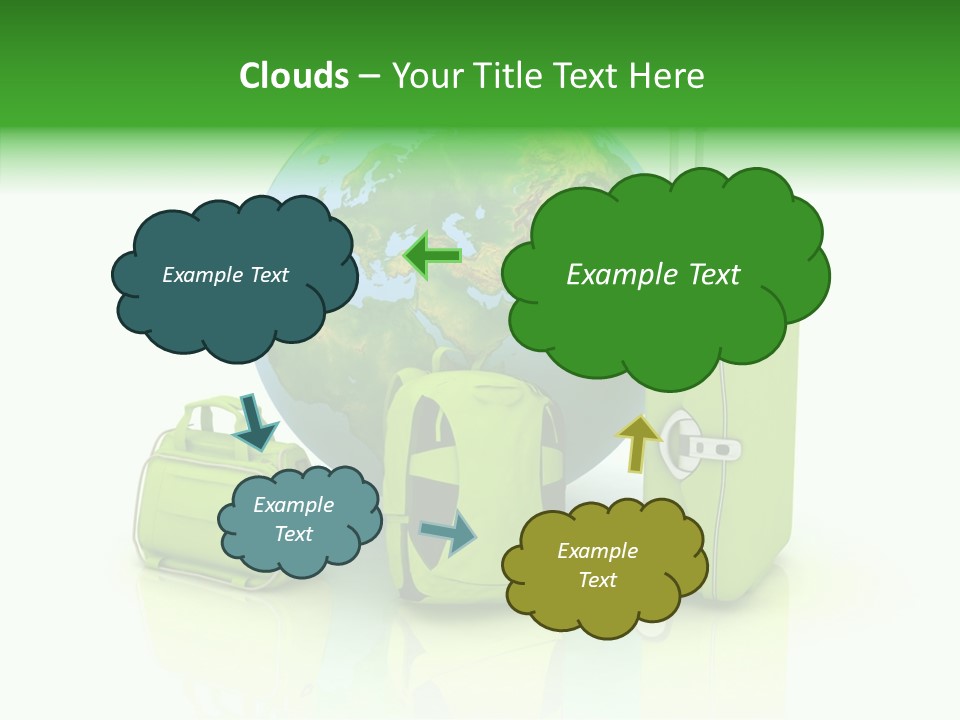 Clouds – Your Title Text Here

Example Text

Example Text

Example Text

Example Text